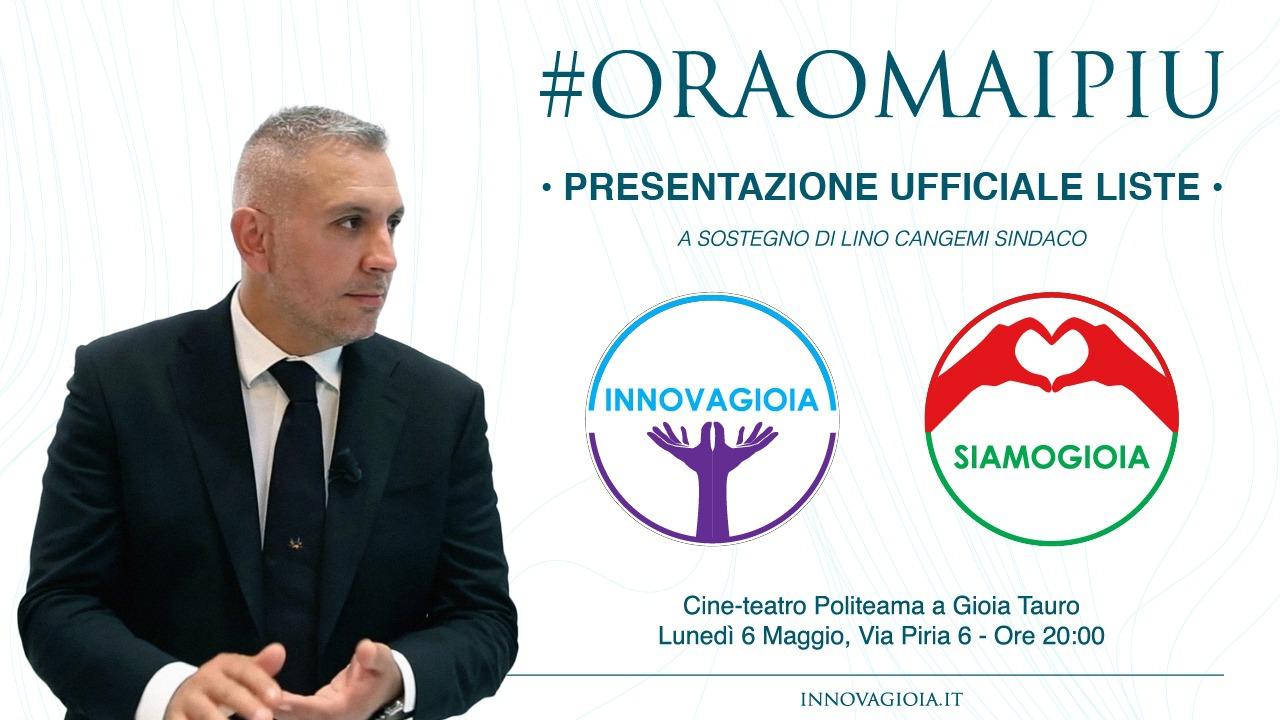 #ORAOMAIPIU

• PRESENTAZIONE UFFICIALE LISTE •

A SOSTEGNO DI LINO CANGEMI SINDACO

INNOVAGIOIA

SIAMOGIOIA

Cine-teatro Politeama a Gioia Tauro
Lunedì 6 Maggio, Via Piria 6 - Ore 20:00

INNOVAGIOIA.IT